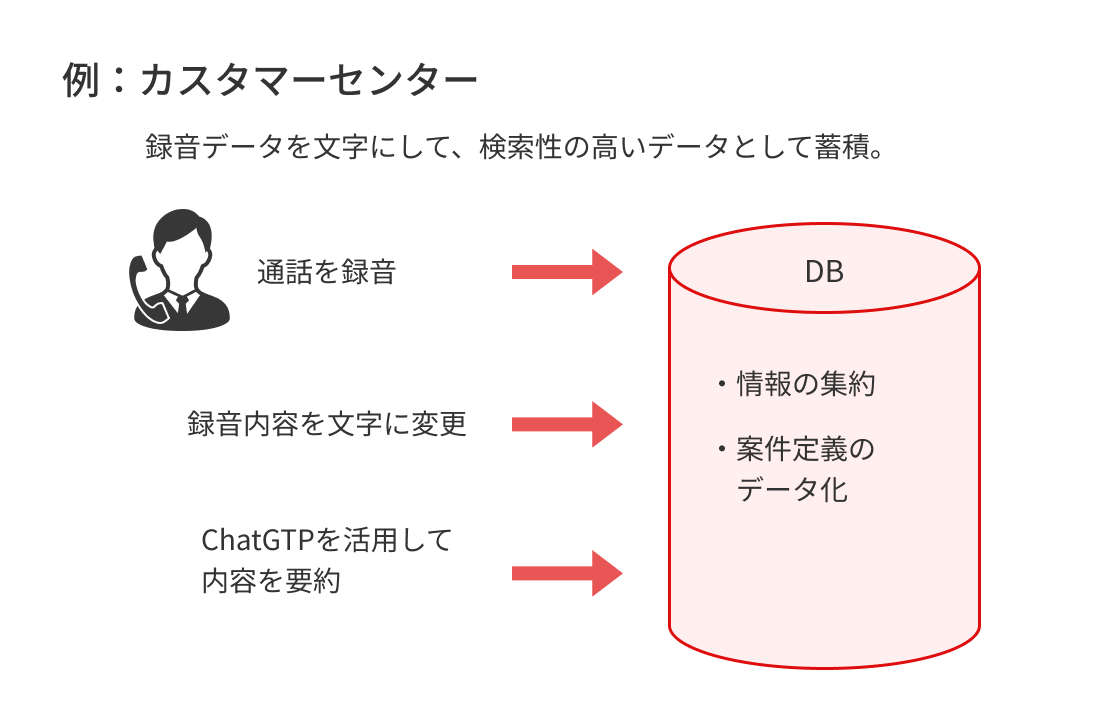 例：カスタマーセンター

録音データを文字にして、検索性の高いデータとして蓄積。

通話を録音

録音内容を文字に変更

ChatGTPを活用して内容を要約

DB

・情報の集約

・案件定義のデータ化